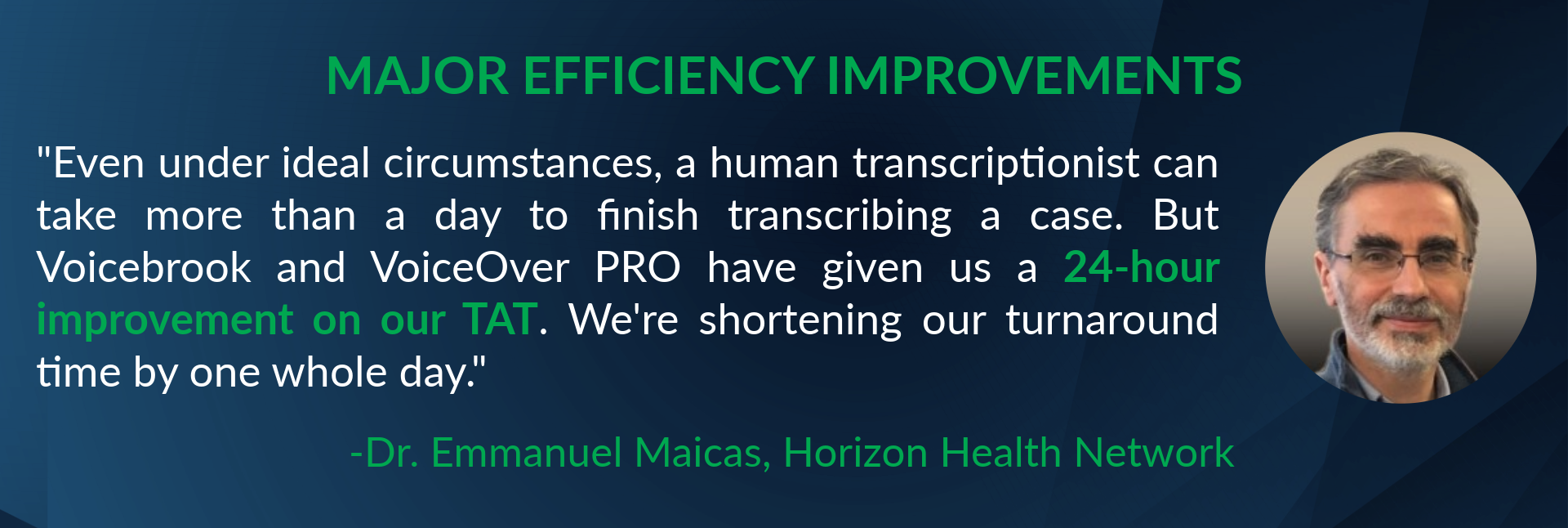 MAJOR EFFICIENCY IMPROVEMENTS

"Even under ideal circumstances, a human transcriptionist can take more than a day to finish transcribing a case. But Voicebrook and VoiceOver PRO have given us a 24-hour improvement on our TAT. We're shortening our turnaround time by one whole day."

-Dr. Emmanuel Maicas, Horizon Health Network